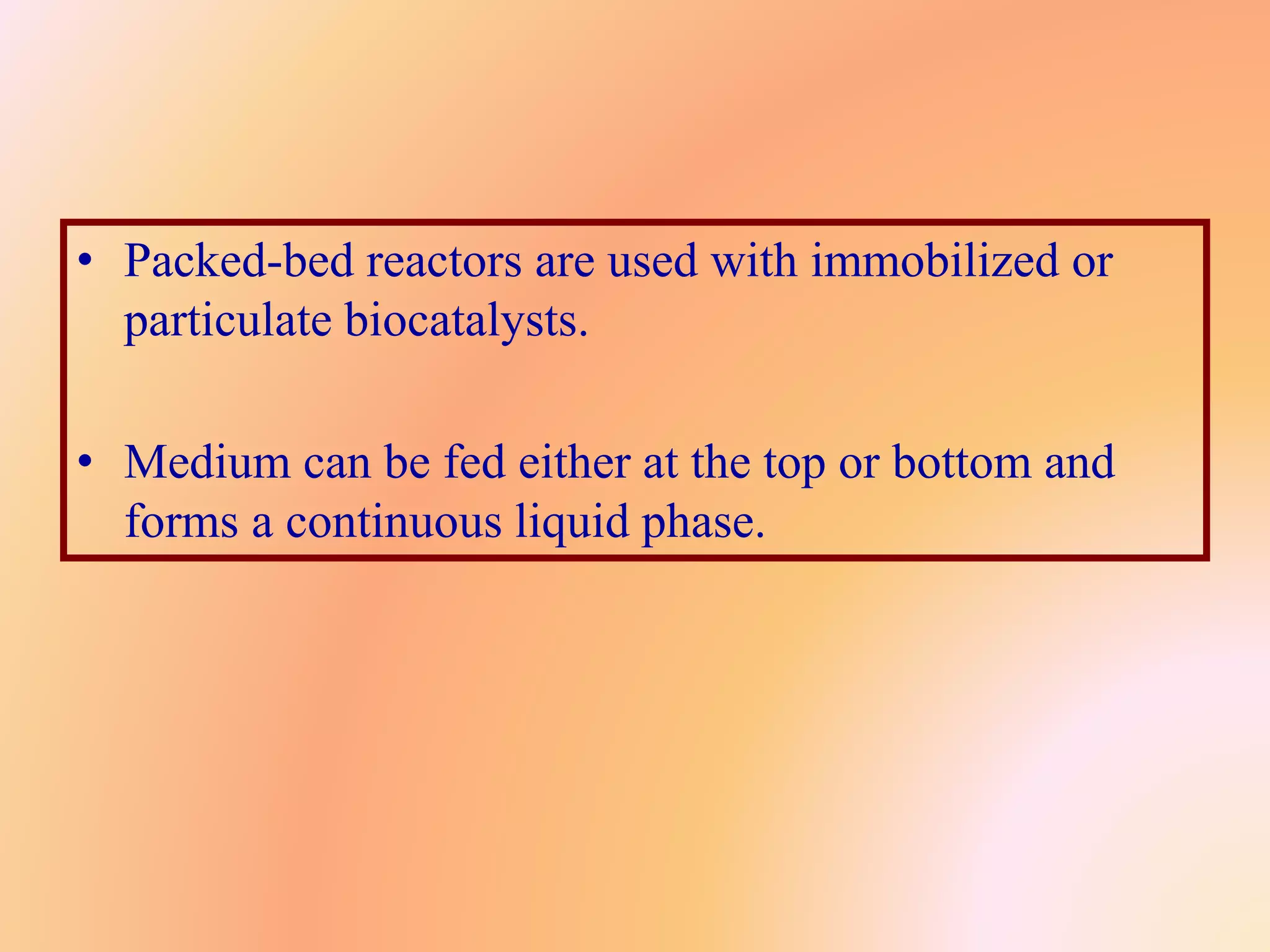 • Packed-bed reactors are used with immobilized or particulate biocatalysts.

• Medium can be fed either at the top or bottom and forms a continuous liquid phase.